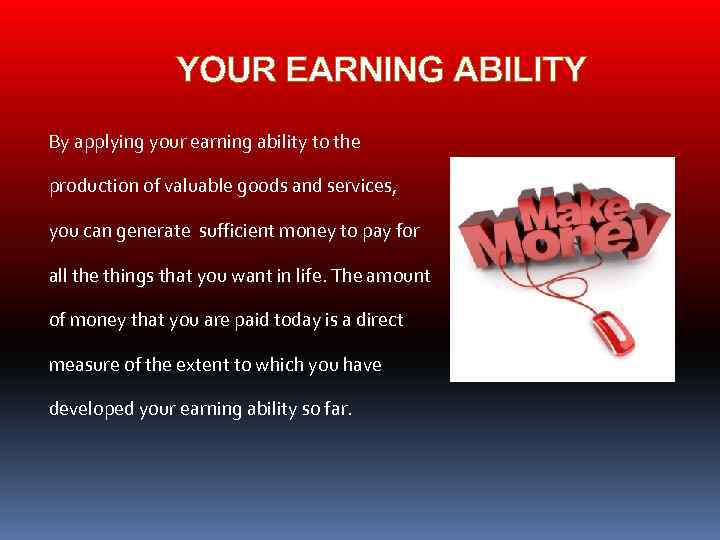 YOUR EARNING ABILITY

By applying your earning ability to the production of valuable goods and services, you can generate sufficient money to pay for all the things that you want in life. The amount of money that you are paid today is a direct measure of the extent to which you have developed your earning ability so far.

Make Money